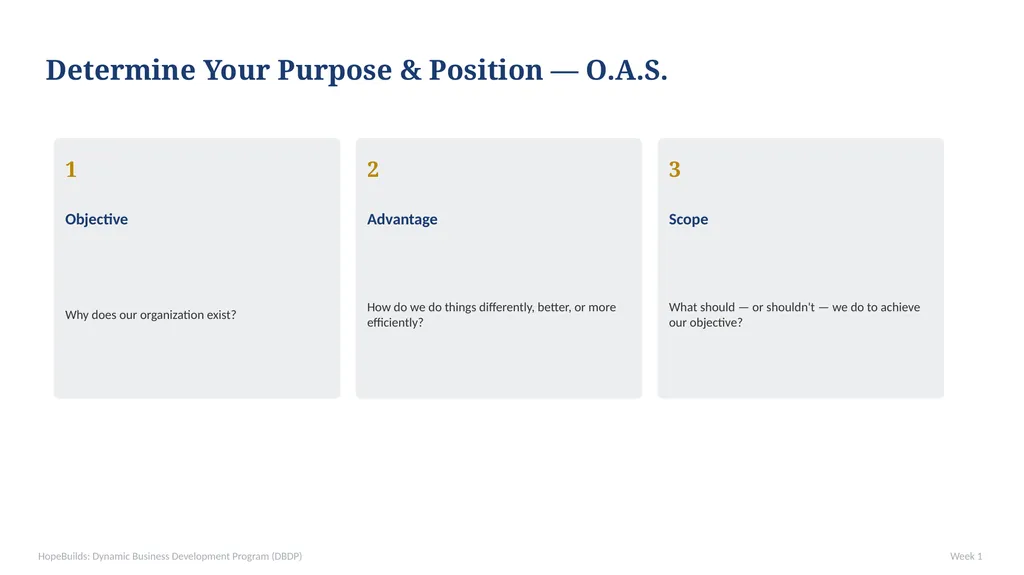 Determine Your Purpose & Position — O.A.S.

1

Objective

Why does our organization exist?

2

Advantage

How do we do things differently, better, or more efficiently?

3

Scope

What should — or shouldn't — we do to achieve our objective?

HopeBuilds: Dynamic Business Development Program (DBDP)

Week 1